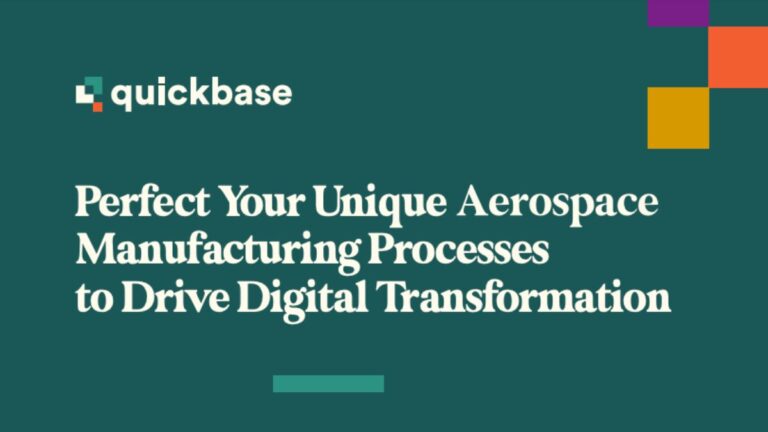 quickbase

Perfect Your Unique Aerospace Manufacturing Processes to Drive Digital Transformation